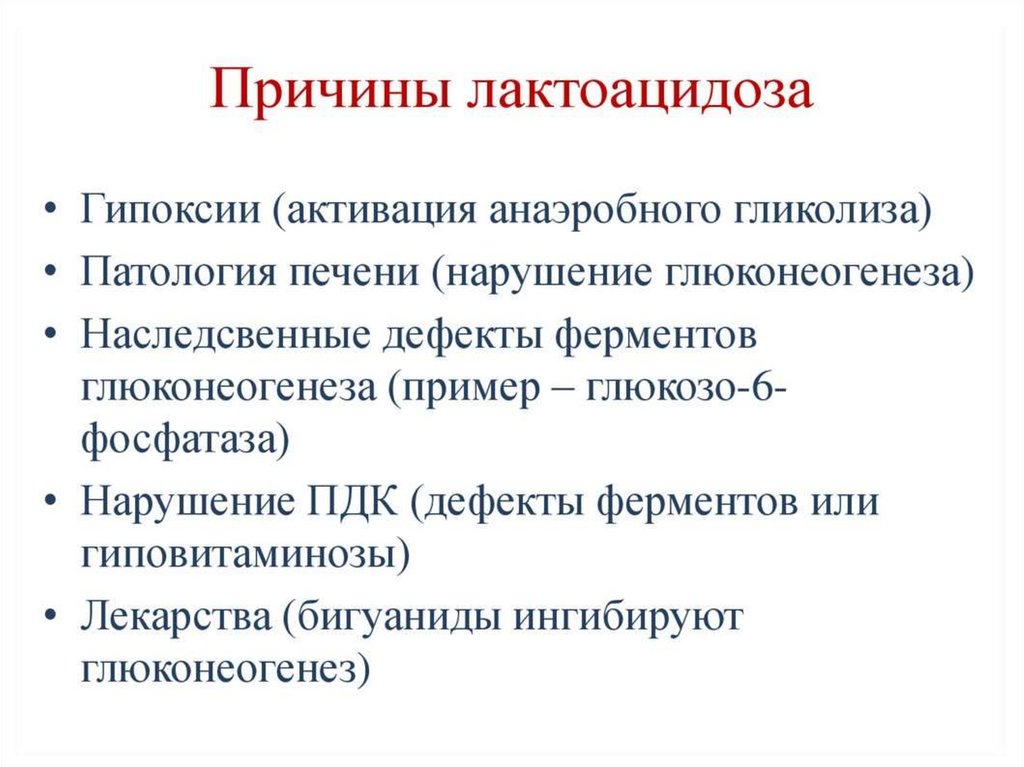 Причины лактоацидоза

• Гипоксии (активация анаэробного гликолиза)
• Патология печени (нарушение глюконеогенеза)
• Наследсвенные дефекты ферментов глюконеогенеза (пример – глюкозо-6-фосфатаза)
• Нарушение ПДК (дефекты ферментов или гиповитаминозы)
• Лекарства (бигуаниды ингибируют глюконеогенез)